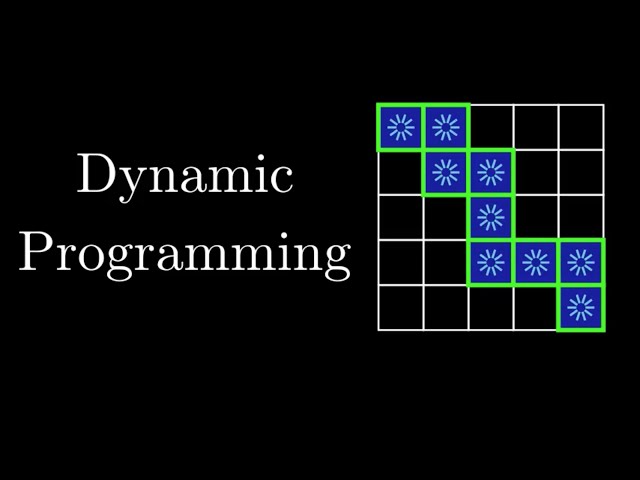 Dynamic
Programming